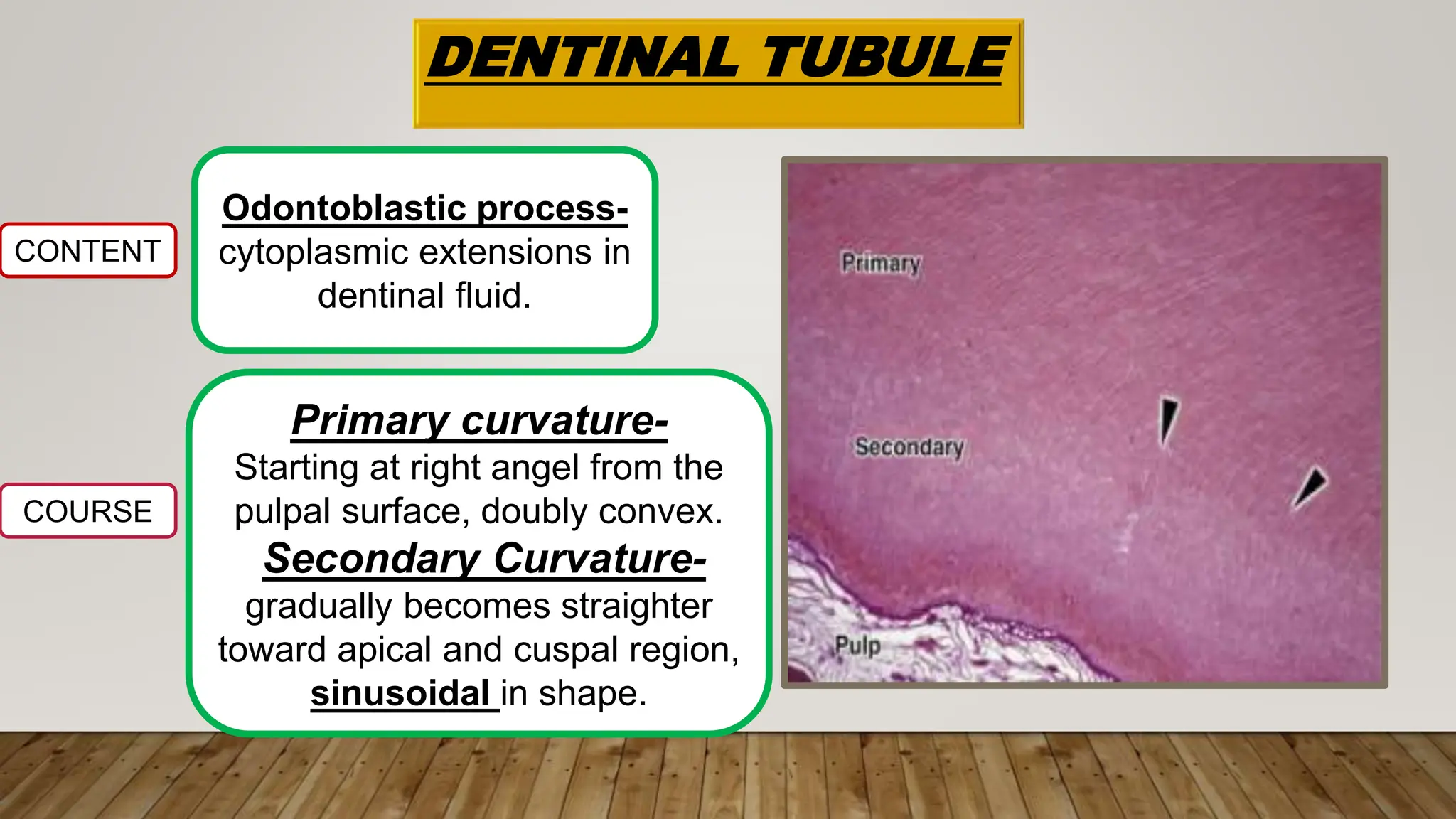 DENTINAL TUBULE

CONTENT

Odontoblastic process- cytoplasmic extensions in dentinal fluid.

COURSE

Primary curvature-
Starting at right angel from the pulpal surface, doubly convex.
Secondary Curvature-
gradually becomes straighter toward apical and cuspal region, sinusoidal in shape.

Primary

Secondary

Pulp